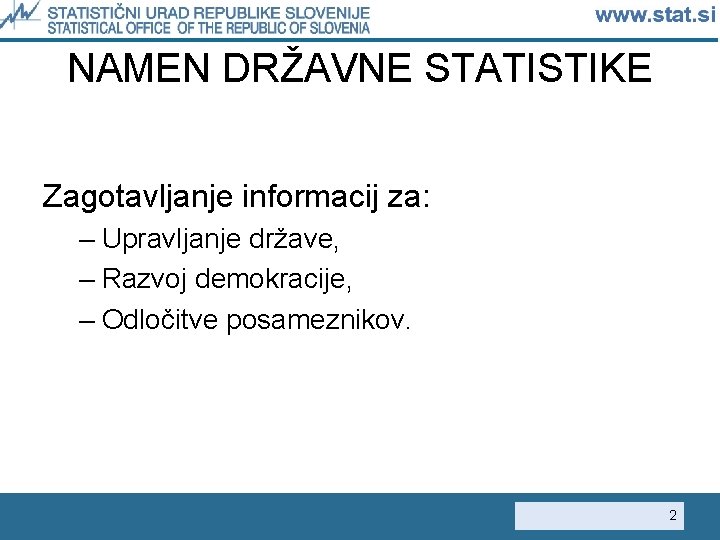 STATISTIČNI URAD REPUBLIKE SLOVENIJE
STATISTICAL OFFICE OF THE REPUBLIC OF SLOVENIA
www.stat.si

NAMEN DRŽAVNE STATISTIKE

Zagotavljanje informacij za:
– Upravljanje države,
– Razvoj demokracije,
– Odločitve posameznikov.

2